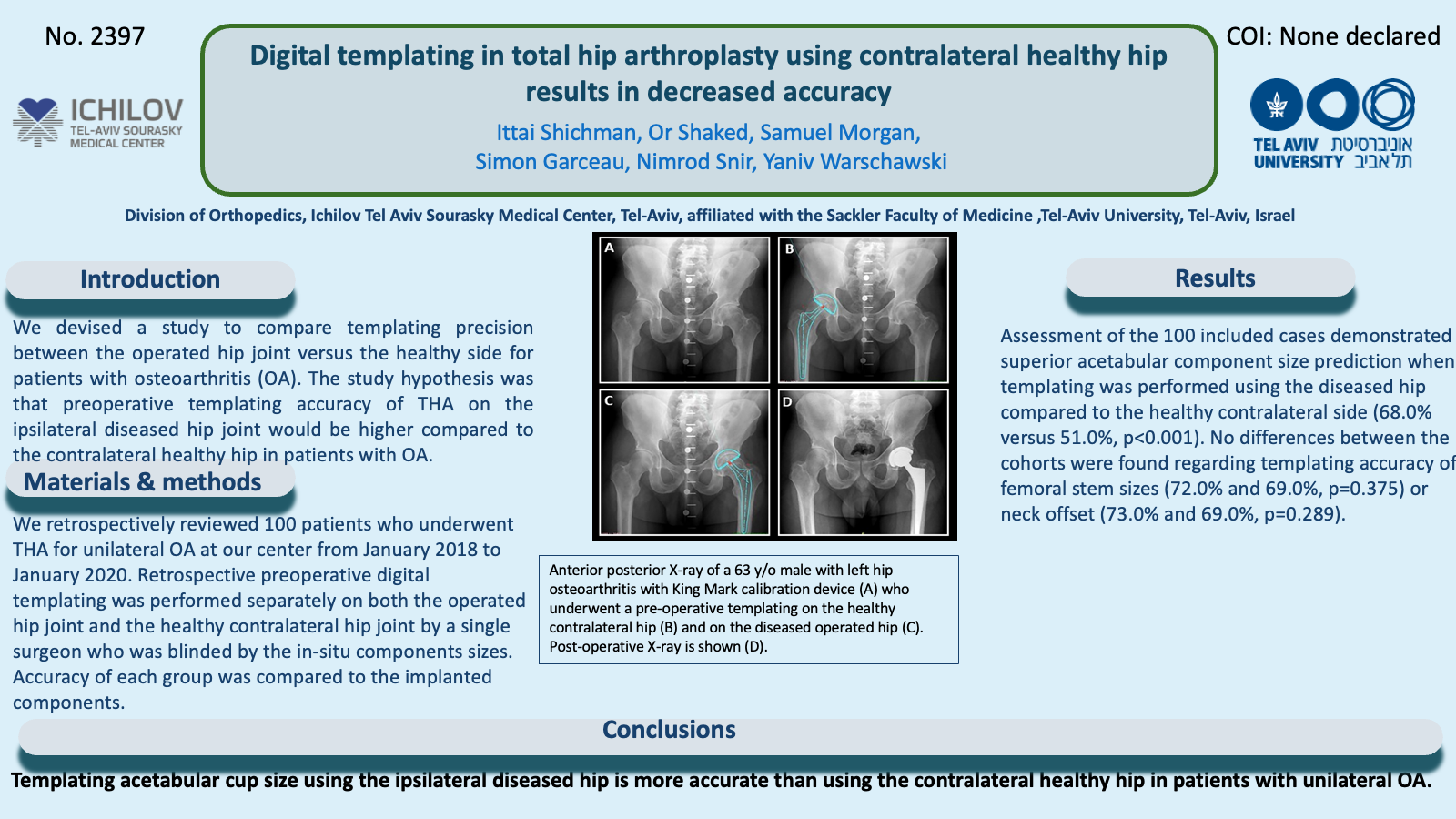 No. 2397

ICHILOV
TEL-AVIV SOURASKY
MEDICAL CENTER

Digital templating in total hip arthroplasty using contralateral healthy hip results in decreased accuracy

Ittai Shichman, Or Shaked, Samuel Morgan, Simon Garceau, Nimrod Snir, Yaniv Warschawski

COI: None declared

TEL AVIV UNIVERSITY אוניברסיטת תל אביב

Division of Orthopedics, Ichilov Tel Aviv Sourasky Medical Center, Tel-Aviv, affiliated with the Sackler Faculty of Medicine ,Tel-Aviv University, Tel-Aviv, Israel

Introduction

We devised a study to compare templating precision between the operated hip joint versus the healthy side for patients with osteoarthritis (OA). The study hypothesis was that preoperative templating accuracy of THA on the ipsilateral diseased hip joint would be higher compared to the contralateral healthy hip in patients with OA.

Materials & methods

We retrospectively reviewed 100 patients who underwent THA for unilateral OA at our center from January 2018 to January 2020. Retrospective preoperative digital templating was performed separately on both the operated hip joint and the healthy contralateral hip joint by a single surgeon who was blinded by the in-situ components sizes. Accuracy of each group was compared to the implanted components.

A

B

C

D

Anterior posterior X-ray of a 63 y/o male with left hip osteoarthritis with King Mark calibration device (A) who underwent a pre-operative templating on the healthy contralateral hip (B) and on the diseased operated hip (C). Post-operative X-ray is shown (D).

Results

Assessment of the 100 included cases demonstrated superior acetabular component size prediction when templating was performed using the diseased hip compared to the healthy contralateral side (68.0% versus 51.0%, p<0.001). No differences between the cohorts were found regarding templating accuracy of femoral stem sizes (72.0% and 69.0%, p=0.375) or neck offset (73.0% and 69.0%, p=0.289).

Conclusions

Templating acetabular cup size using the ipsilateral diseased hip is more accurate than using the contralateral healthy hip in patients with unilateral OA.